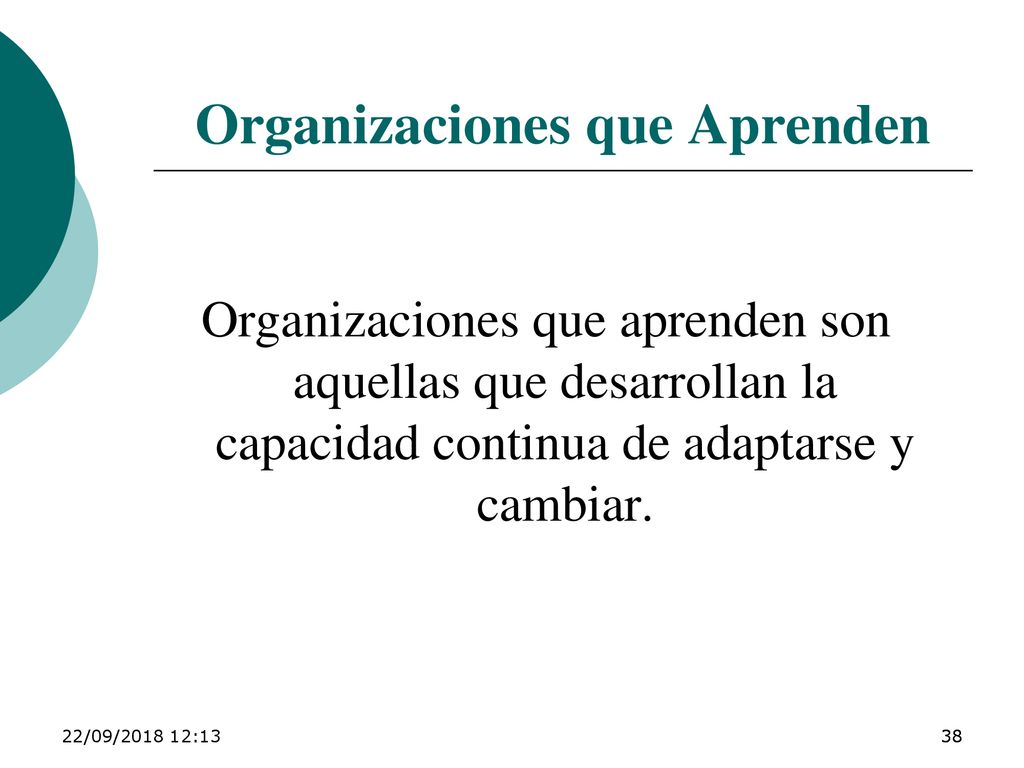 Organizaciones que Aprenden

Organizaciones que aprenden son aquellas que desarrollan la capacidad continua de adaptarse y cambiar.

22/09/2018 12:13

38